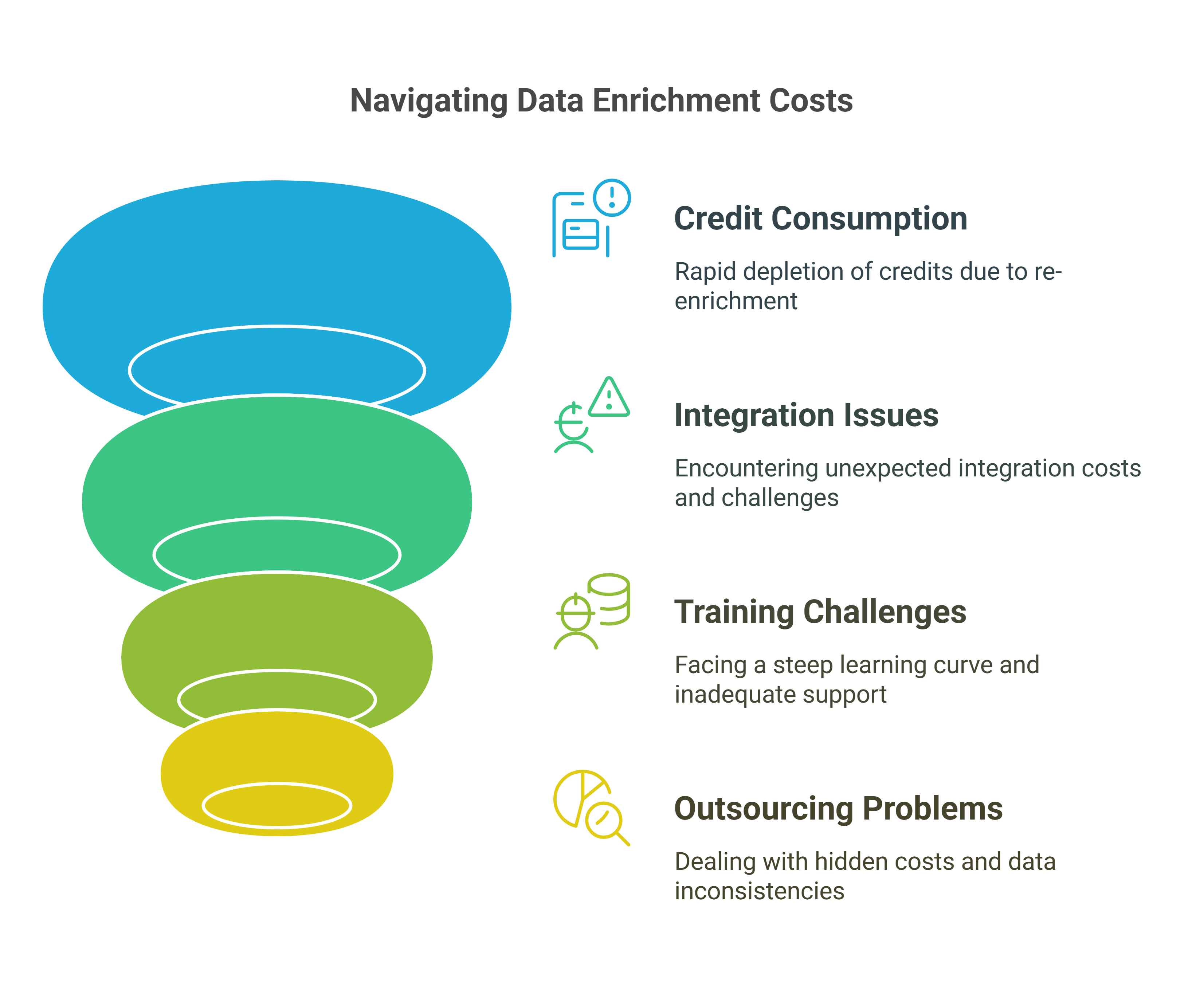 Navigating Data Enrichment Costs

Credit Consumption

Rapid depletion of credits due to re-enrichment

Integration Issues

Encountering unexpected integration costs and challenges

Training Challenges

Facing a steep learning curve and inadequate support

Outsourcing Problems

Dealing with hidden costs and data inconsistencies